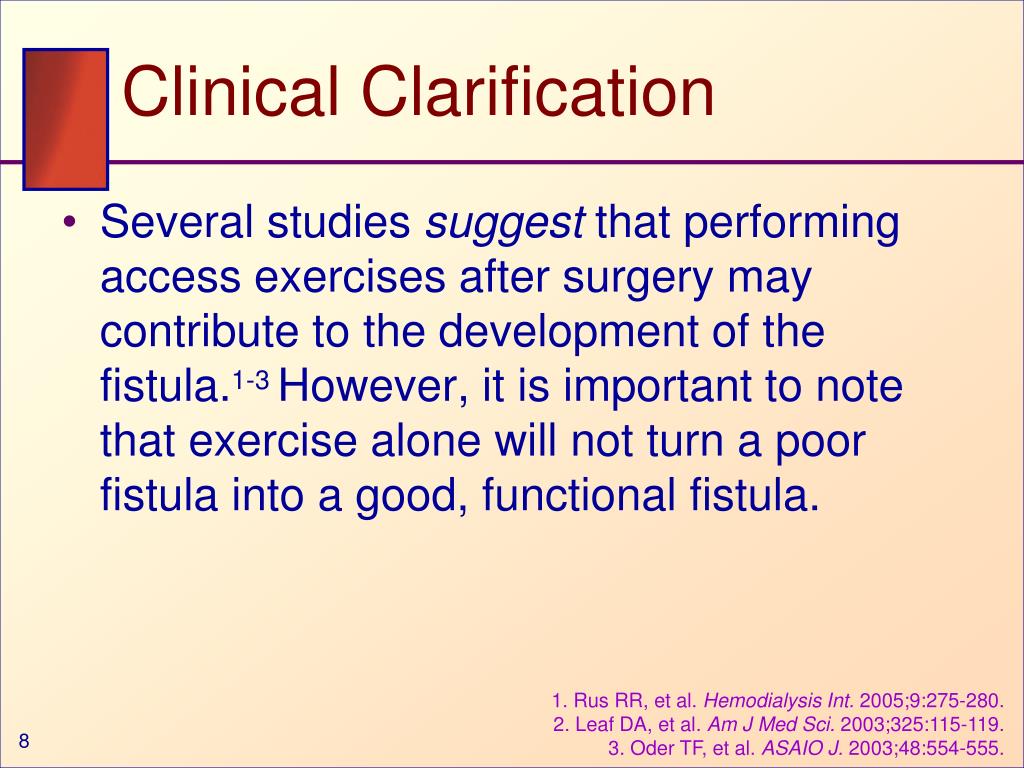 Clinical Clarification

• Several studies suggest that performing access exercises after surgery may contribute to the development of the fistula.$^{1-3}$ However, it is important to note that exercise alone will not turn a poor fistula into a good, functional fistula.

1. Rus RR, et al. Hemodialysis Int. 2005;9:275-280.
2. Leaf DA, et al. Am J Med Sci. 2003;325:115-119.
3. Oder TF, et al. ASAIO J. 2003;48:554-555.

8